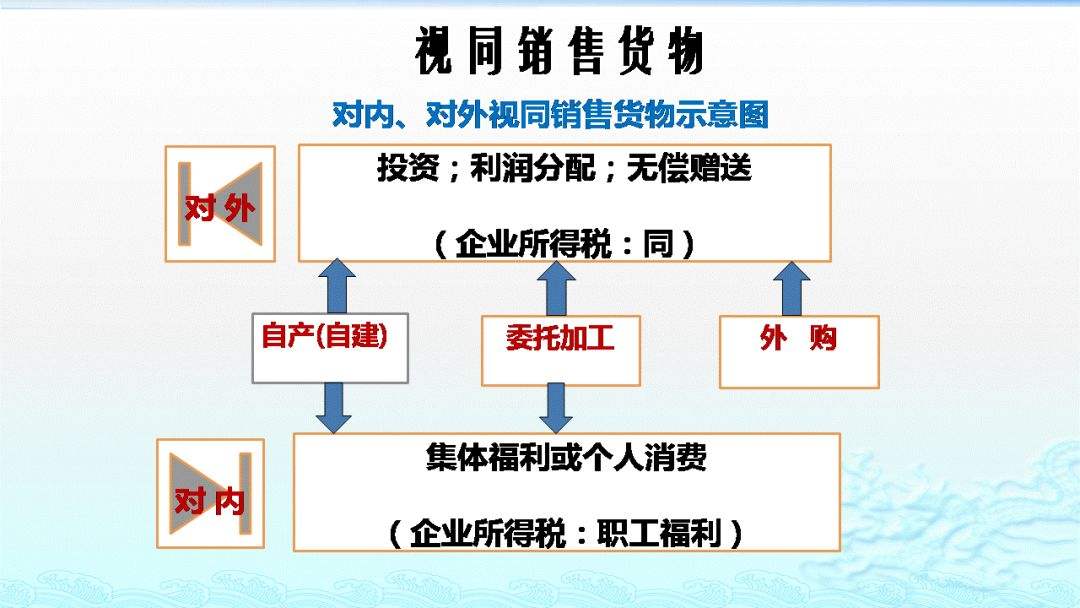 视同销售货物

对内、对外视同销售货物示意图

对外

投资；利润分配；无偿赠送

（企业所得税：同）

自产(自建)

委托加工

外 购

对内

集体福利或个人消费

（企业所得税：职工福利）